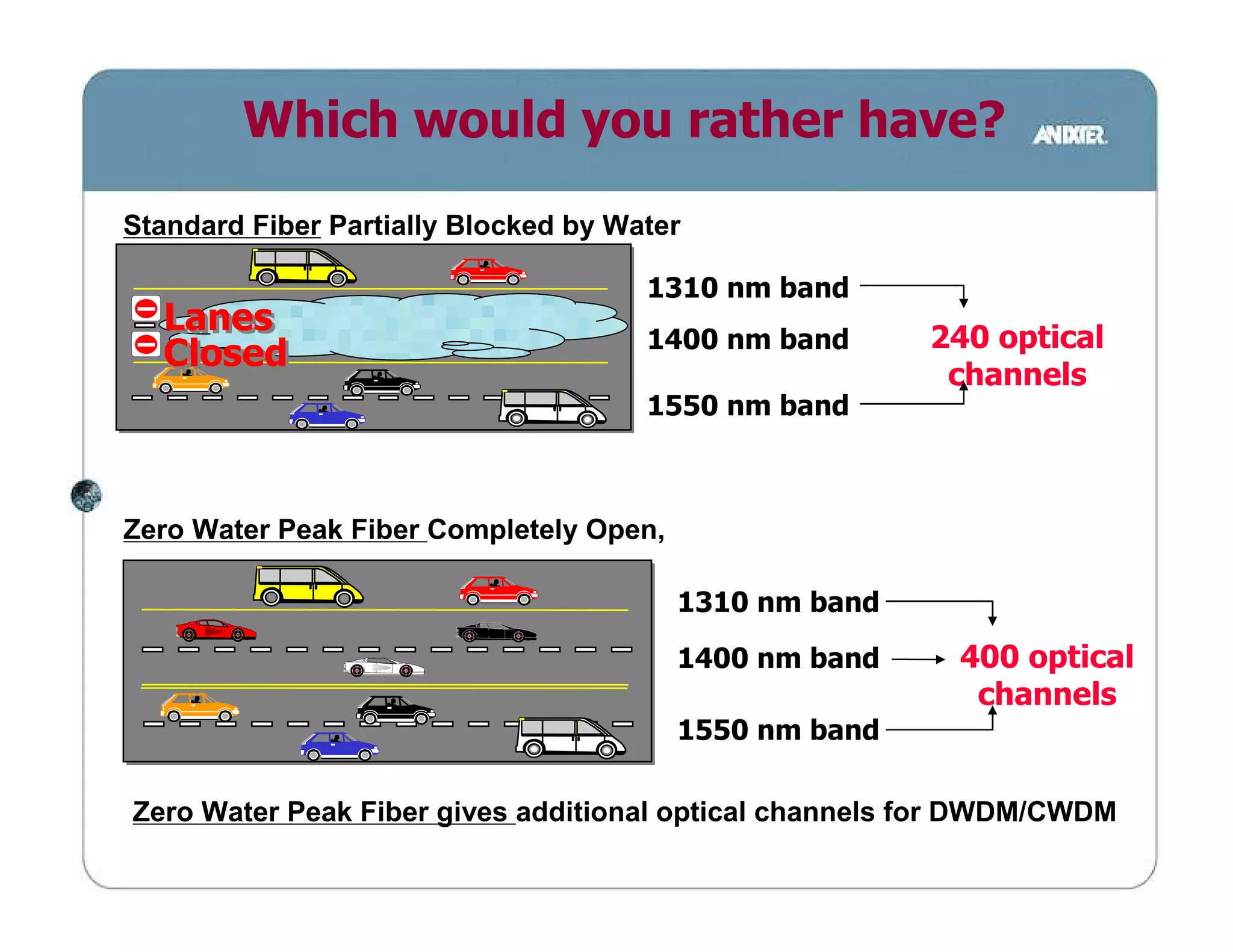 Which would you rather have?

ANIXTER

Standard Fiber Partially Blocked by Water

Lanes Closed

1310 nm band

1400 nm band

1550 nm band

240 optical channels

Zero Water Peak Fiber Completely Open,

1310 nm band

1400 nm band

1550 nm band

400 optical channels

Zero Water Peak Fiber gives additional optical channels for DWDM/CWDM